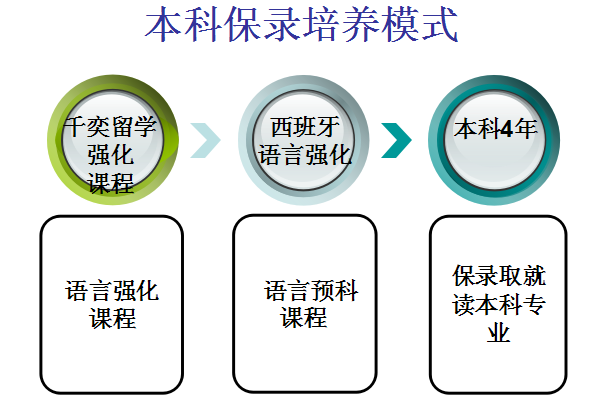 本科保录培养模式

千奕留学强化课程

西班牙语言强化

本科4年

语言强化课程

语言预科课程

保录取就读本科专业